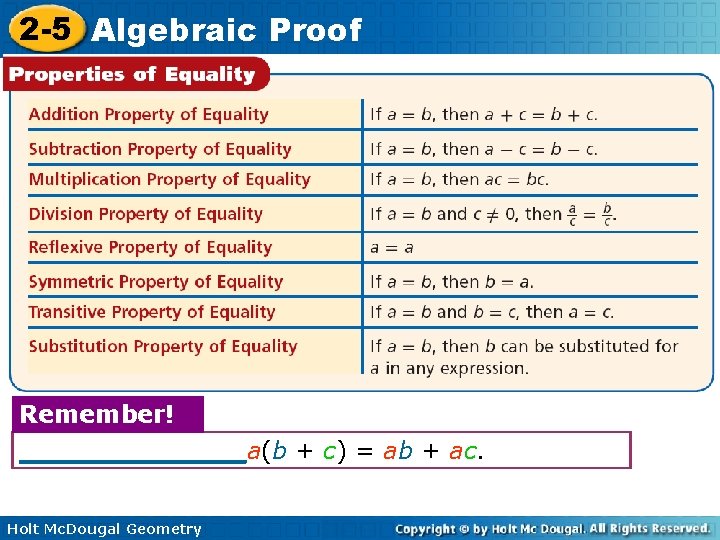 2-5 Algebraic Proof

Properties of Equality

| | |
|---|---|
| Addition Property of Equality | If $a = b$, then $a + c = b + c$. |
| Subtraction Property of Equality | If $a = b$, then $a - c = b - c$. |
| Multiplication Property of Equality | If $a = b$, then $ac = bc$. |
| Division Property of Equality | If $a = b$ and $c \neq 0$, then $\frac{a}{c} = \frac{b}{c}$. |
| Reflexive Property of Equality | $a = a$ |
| Symmetric Property of Equality | If $a = b$, then $b = a$. |
| Transitive Property of Equality | If $a = b$ and $b = c$, then $a = c$. |
| Substitution Property of Equality | If $a = b$, then $b$ can be substituted for $a$ in any expression. |

Remember!

________________ $a(b + c) = ab + ac$.

Holt McDougal Geometry

Copyright © by Holt Mc Dougal. All Rights Reserved.